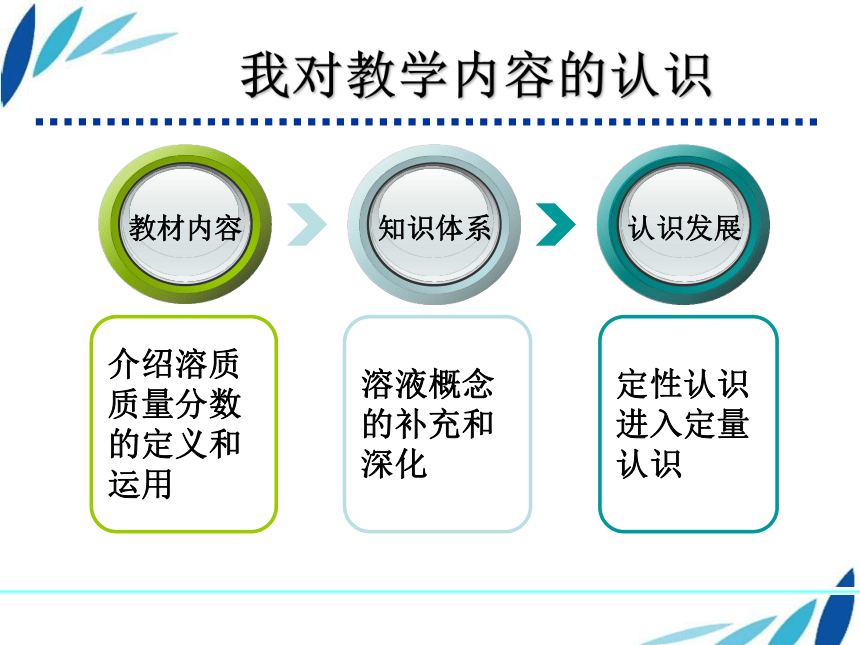 我对教学内容的认识

教材内容

知识体系

认识发展

介绍溶质质量分数的定义和运用

溶液概念的补充和深化

定性认识进入定量认识